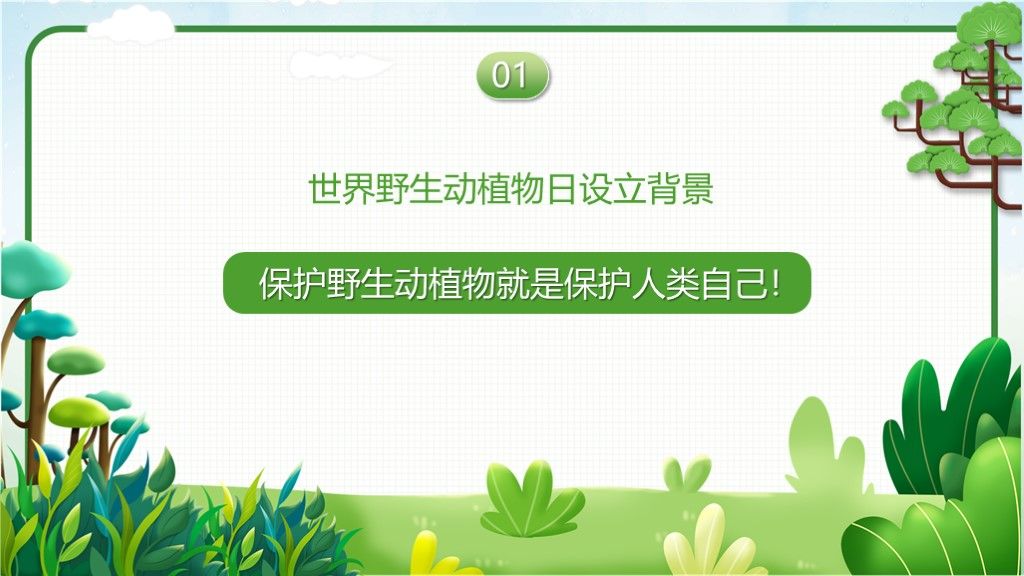 01

世界野生动植物日设立背景

保护野生动植物就是保护人类自己!